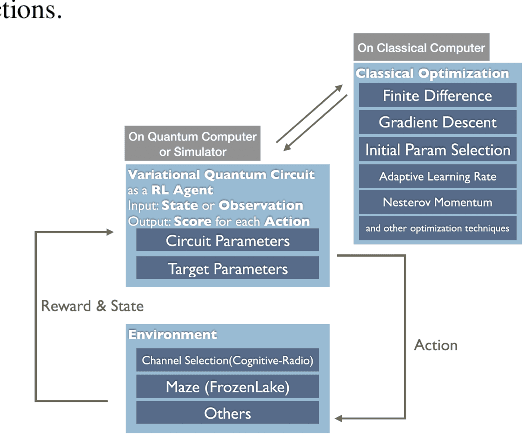 ctions.

On Classical Computer

Classical Optimization

Finite Difference

Gradient Descent

Initial Param Selection

Adaptive Learning Rate

Nesterov Momentum

and other optimization techniques

On Quantum Computer or Simulator

Variational Quantum Circuit as a RL Agent
Input: State or Observation
Output: Score for each Action

Circuit Parameters

Target Parameters

Reward & State

Action

Environment

Channel Selection(Cognitive-Radio)

Maze (FrozenLake)

Others